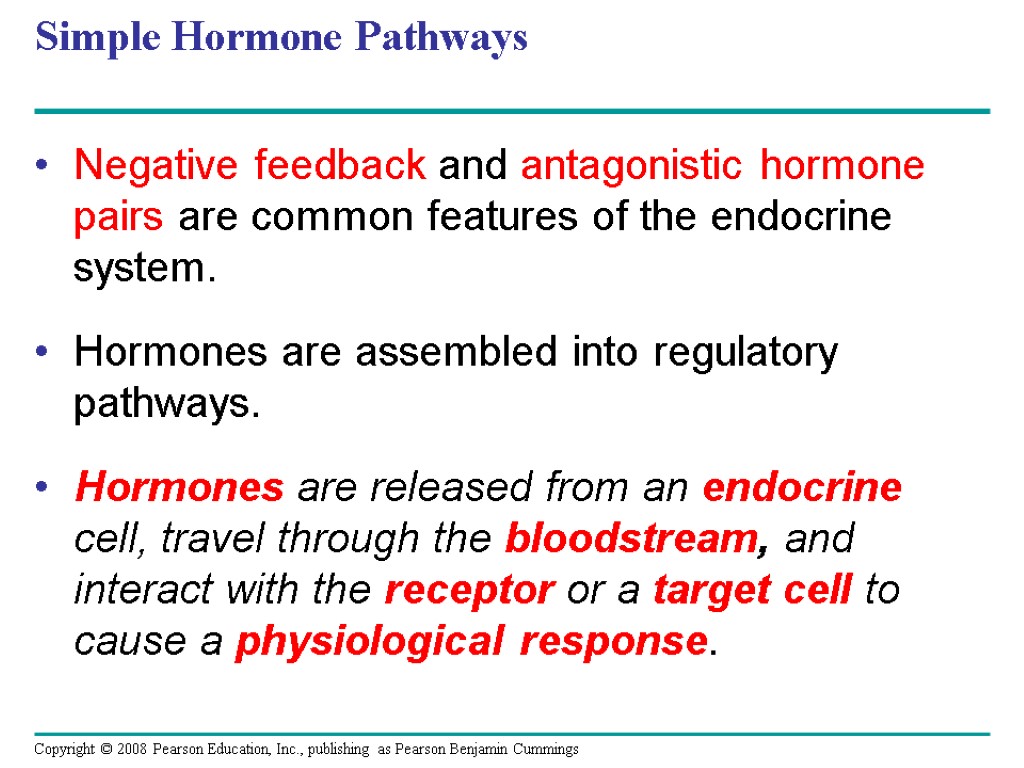 Simple Hormone Pathways

• Negative feedback and antagonistic hormone pairs are common features of the endocrine system.

• Hormones are assembled into regulatory pathways.

• Hormones are released from an endocrine cell, travel through the bloodstream, and interact with the receptor or a target cell to cause a physiological response.

Copyright © 2008 Pearson Education, Inc., publishing as Pearson Benjamin Cummings